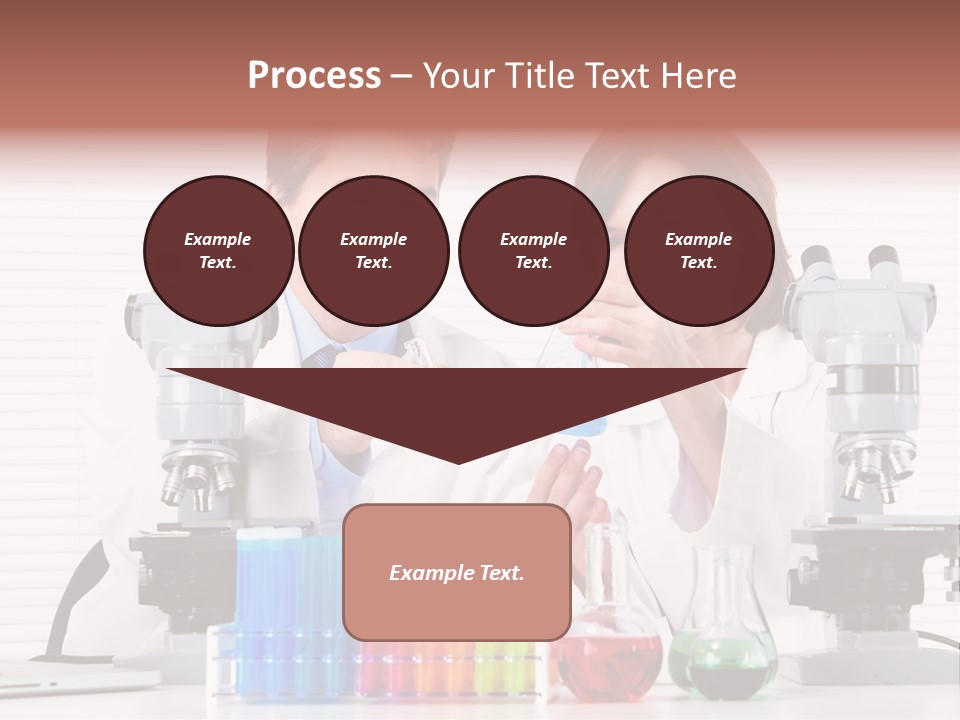 Process – Your Title Text Here

Example Text.

Example Text.

Example Text.

Example Text.

Example Text.